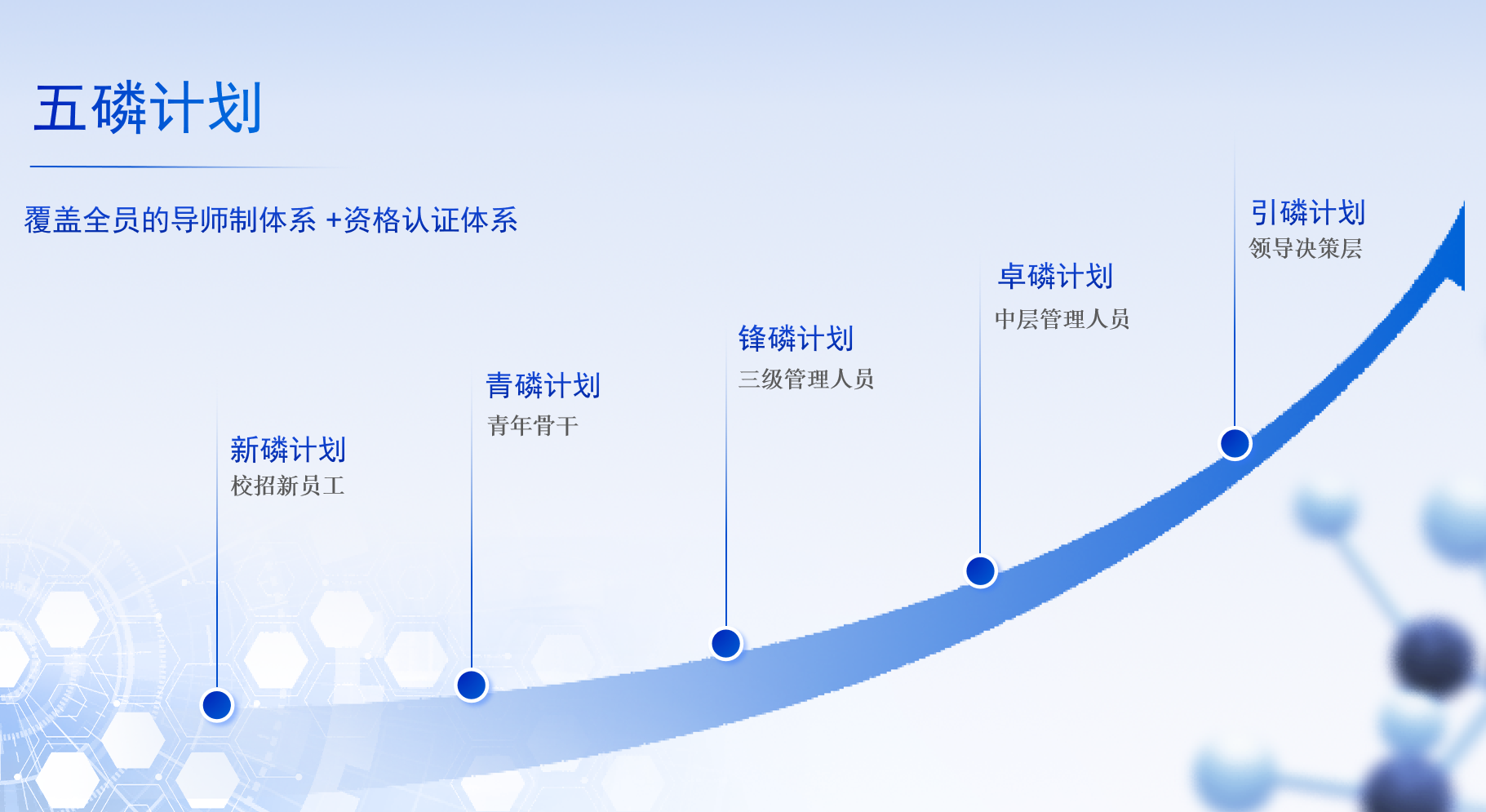 五磷计划

覆盖全员的导师制体系 +资格认证体系

新磷计划
校招新员工

青磷计划
青年骨干

锋磷计划
三级管理人员

卓磷计划
中层管理人员

引磷计划
领导决策层